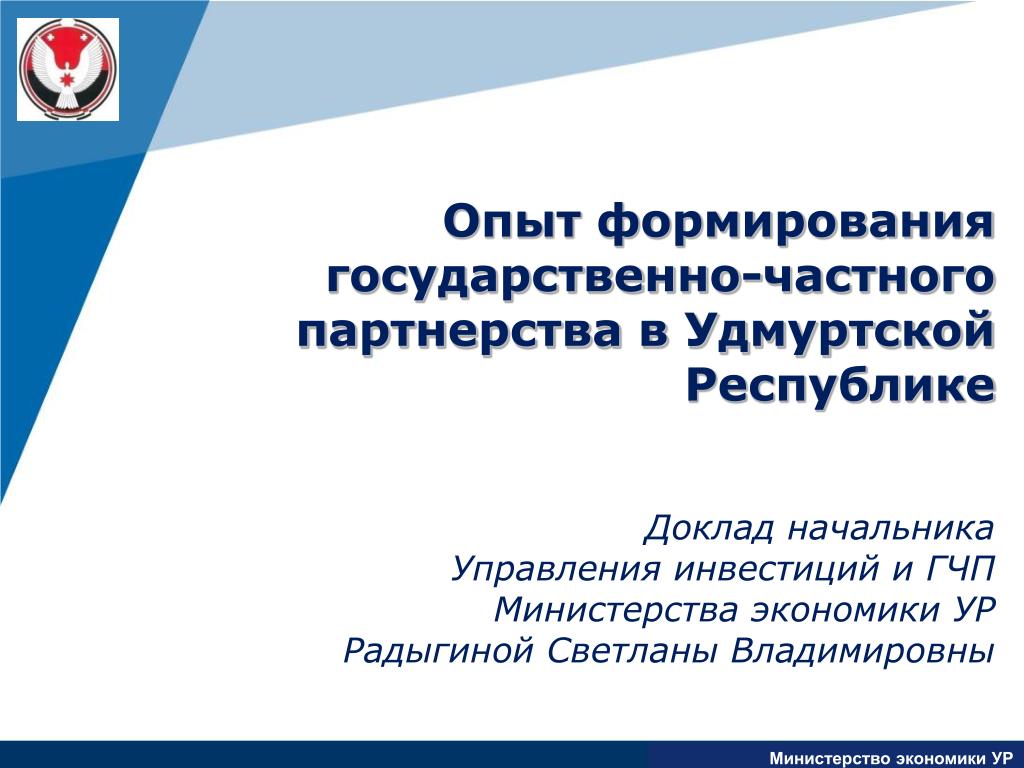 Опыт формирования государственно-частного партнерства в Удмуртской Республике

Доклад начальника
Управления инвестиций и ГЧП
Министерства экономики УР
Радыгиной Светланы Владимировны

Министерство экономики УР